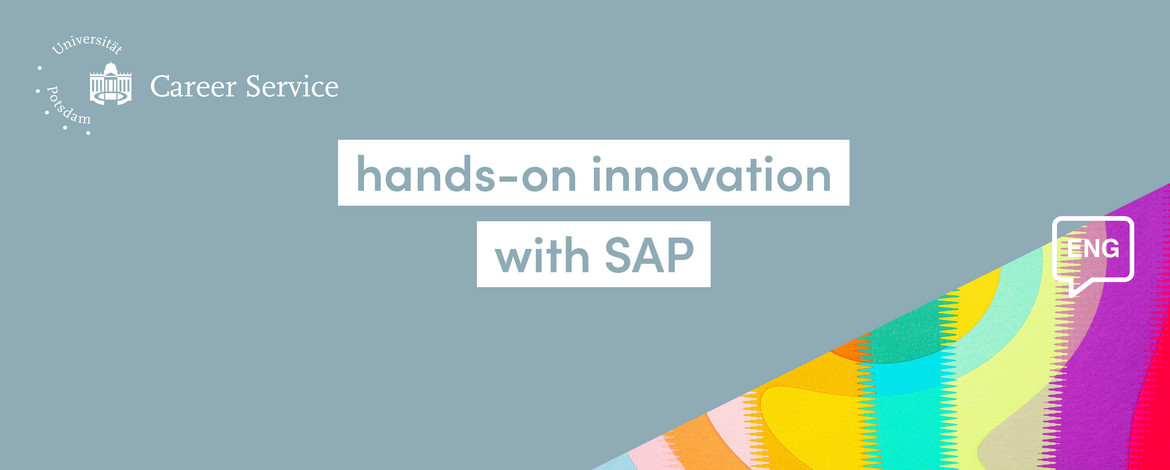 Universität Potsdam

Career Service

hands-on innovation with SAP

ENG